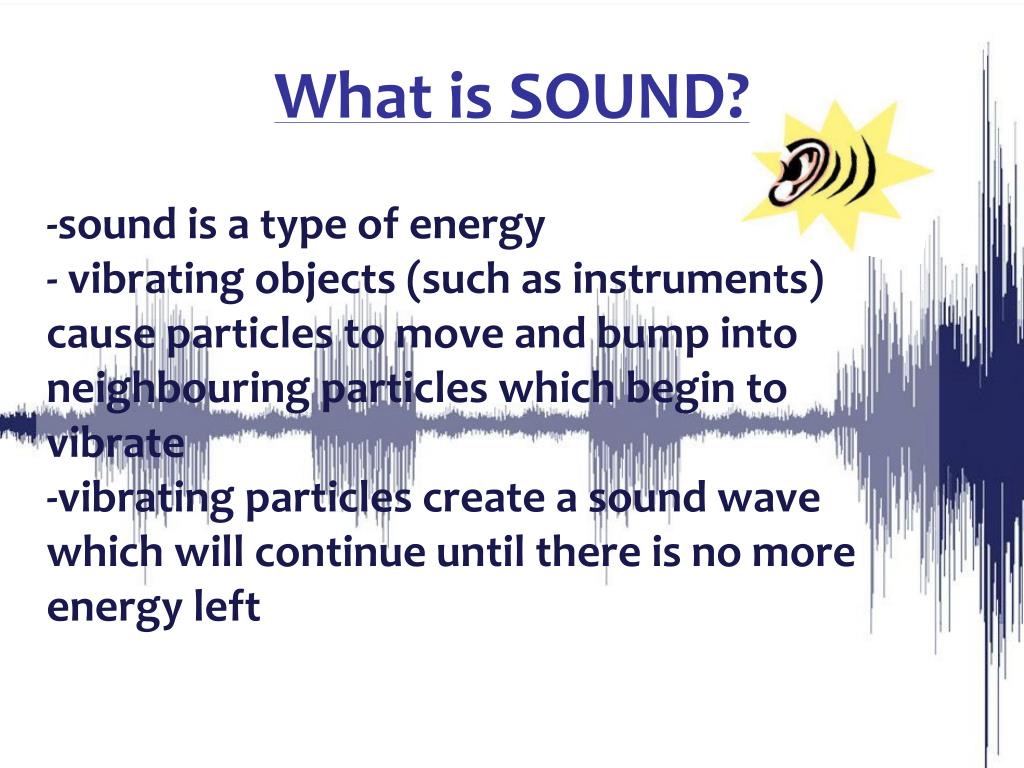 What is SOUND?

-sound is a type of energy
- vibrating objects (such as instruments) cause particles to move and bump into neighbouring particles which begin to vibrate
-vibrating particles create a sound wave which will continue until there is no more energy left